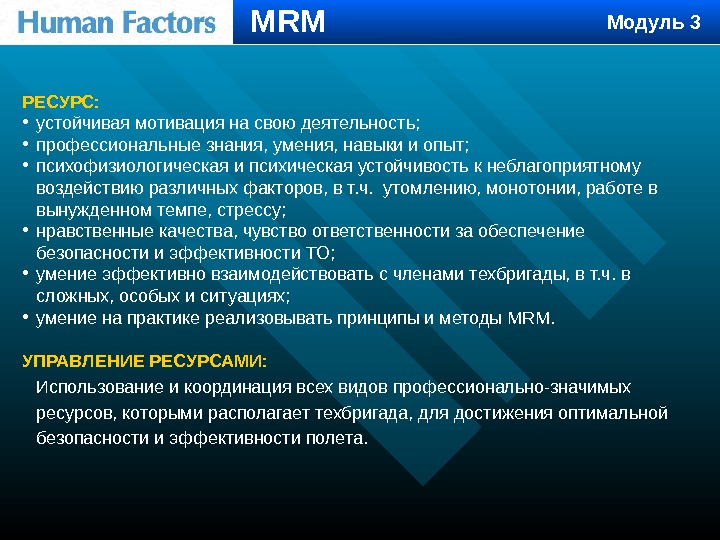 Human Factors MRM Модуль 3

РЕСУРС:
• устойчивая мотивация на свою деятельность;
• профессиональные знания, умения, навыки и опыт;
• психофизиологическая и психическая устойчивость к неблагоприятному воздействию различных факторов, в т.ч. утомлению, монотонии, работе в вынужденном темпе, стрессу;
• нравственные качества, чувство ответственности за обеспечение безопасности и эффективности ТО;
• умение эффективно взаимодействовать с членами техбригады, в т.ч. в сложных, особых и ситуациях;
• умение на практике реализовывать принципы и методы MRM.

УПРАВЛЕНИЕ РЕСУРСАМИ:
Использование и координация всех видов профессионально-значимых ресурсов, которыми располагает техбригада, для достижения оптимальной безопасности и эффективности полета.